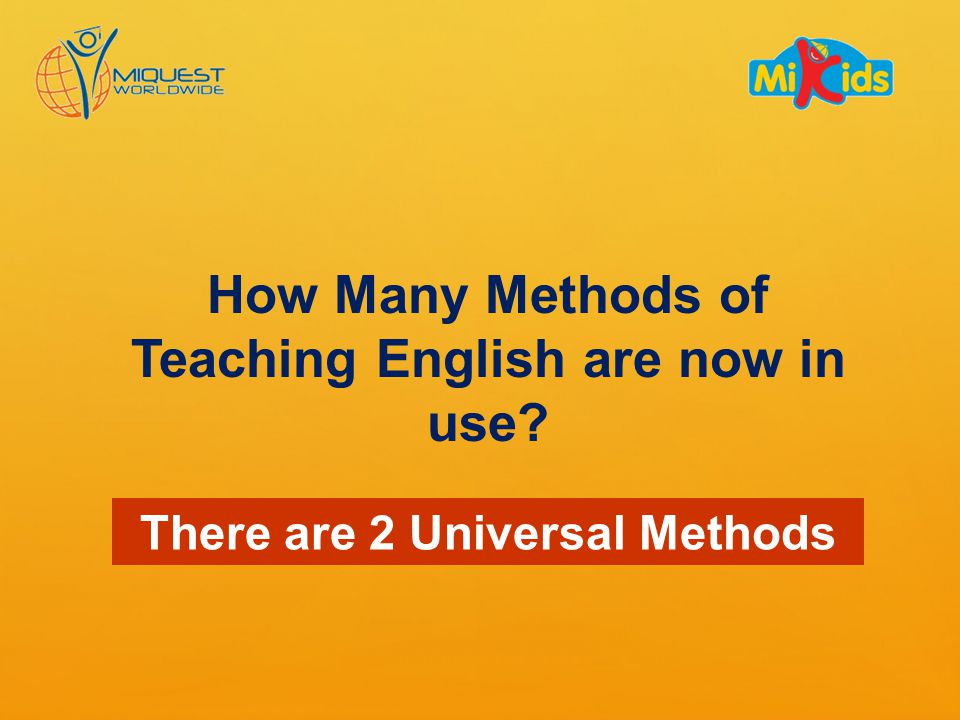 MIQUEST WORLDWIDE

MiKids

How Many Methods of Teaching English are now in use?

There are 2 Universal Methods